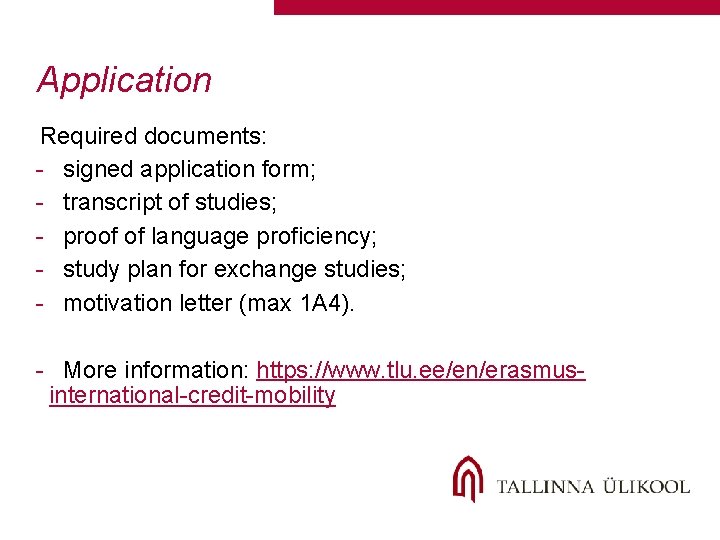 Application

Required documents:
- signed application form;
- transcript of studies;
- proof of language proficiency;
- study plan for exchange studies;
- motivation letter (max 1A4).

- More information: https://www.tlu.ee/en/erasmus-international-credit-mobility

TALLINNA ÜLIKOOL